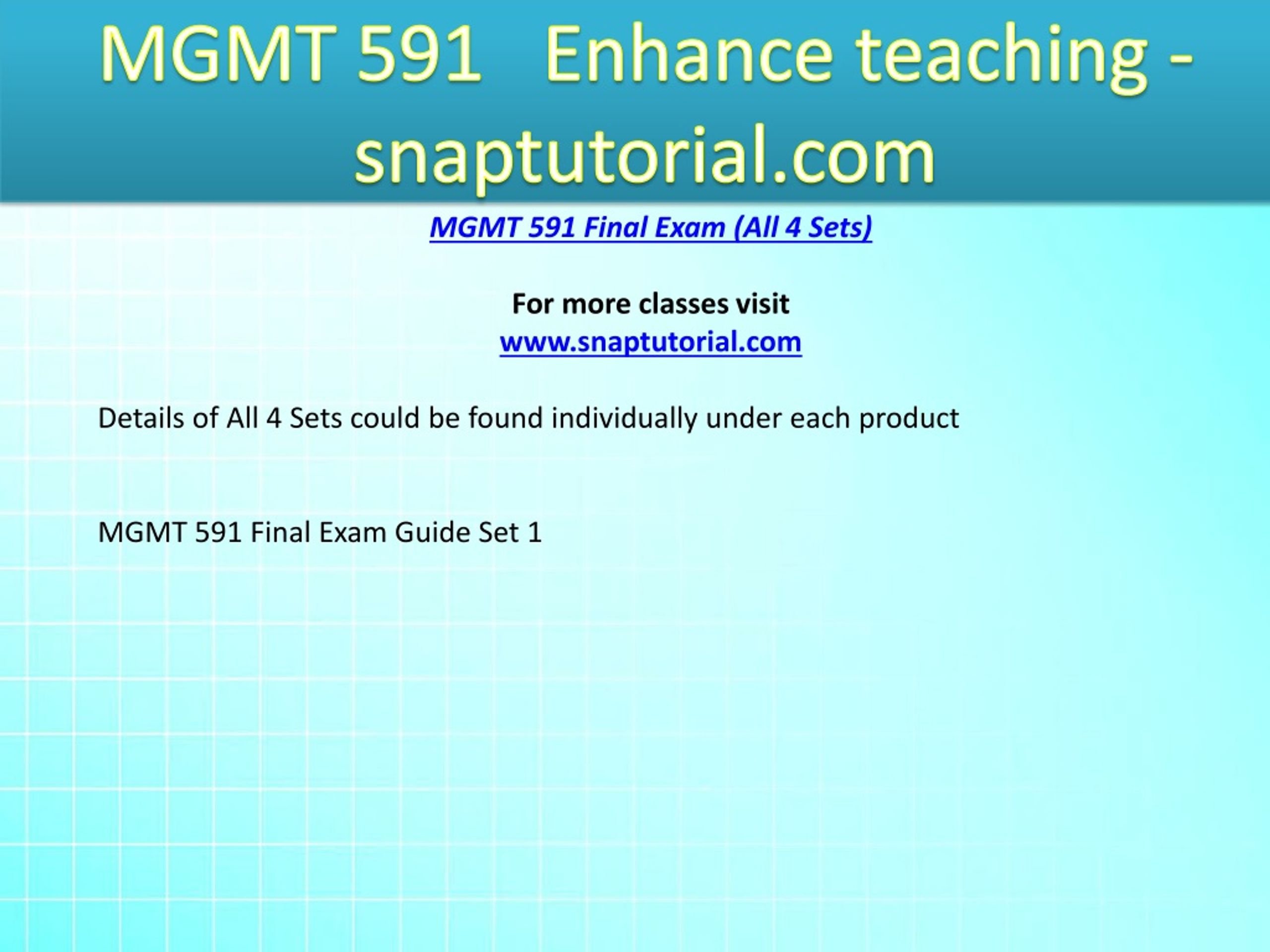 MGMT 591 Enhance teaching - snaptutorial.com

MGMT 591 Final Exam (All 4 Sets)

For more classes visit
www.snaptutorial.com

Details of All 4 Sets could be found individually under each product

MGMT 591 Final Exam Guide Set 1